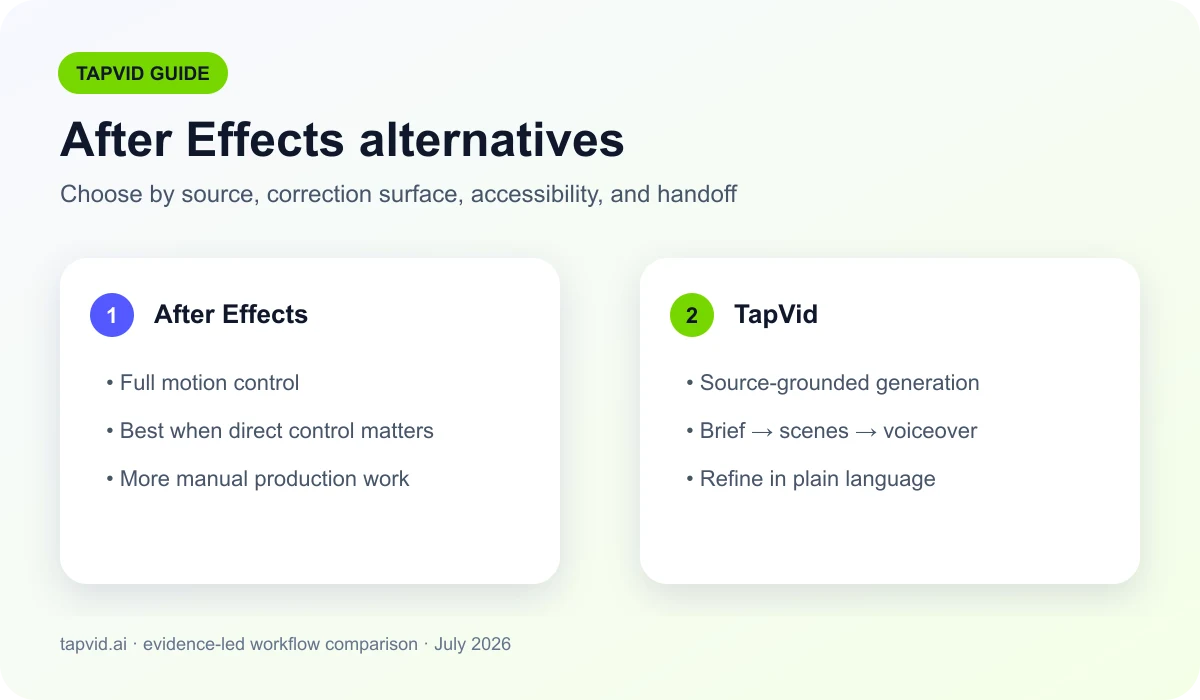 TAPVID GUIDE

After Effects alternatives

Choose by source, correction surface, accessibility, and handoff

1 After Effects

• Full motion control
• Best when direct control matters
• More manual production work

2 TapVid

• Source-grounded generation
• Brief → scenes → voiceover
• Refine in plain language

tapvid.ai · evidence-led workflow comparison · July 2026